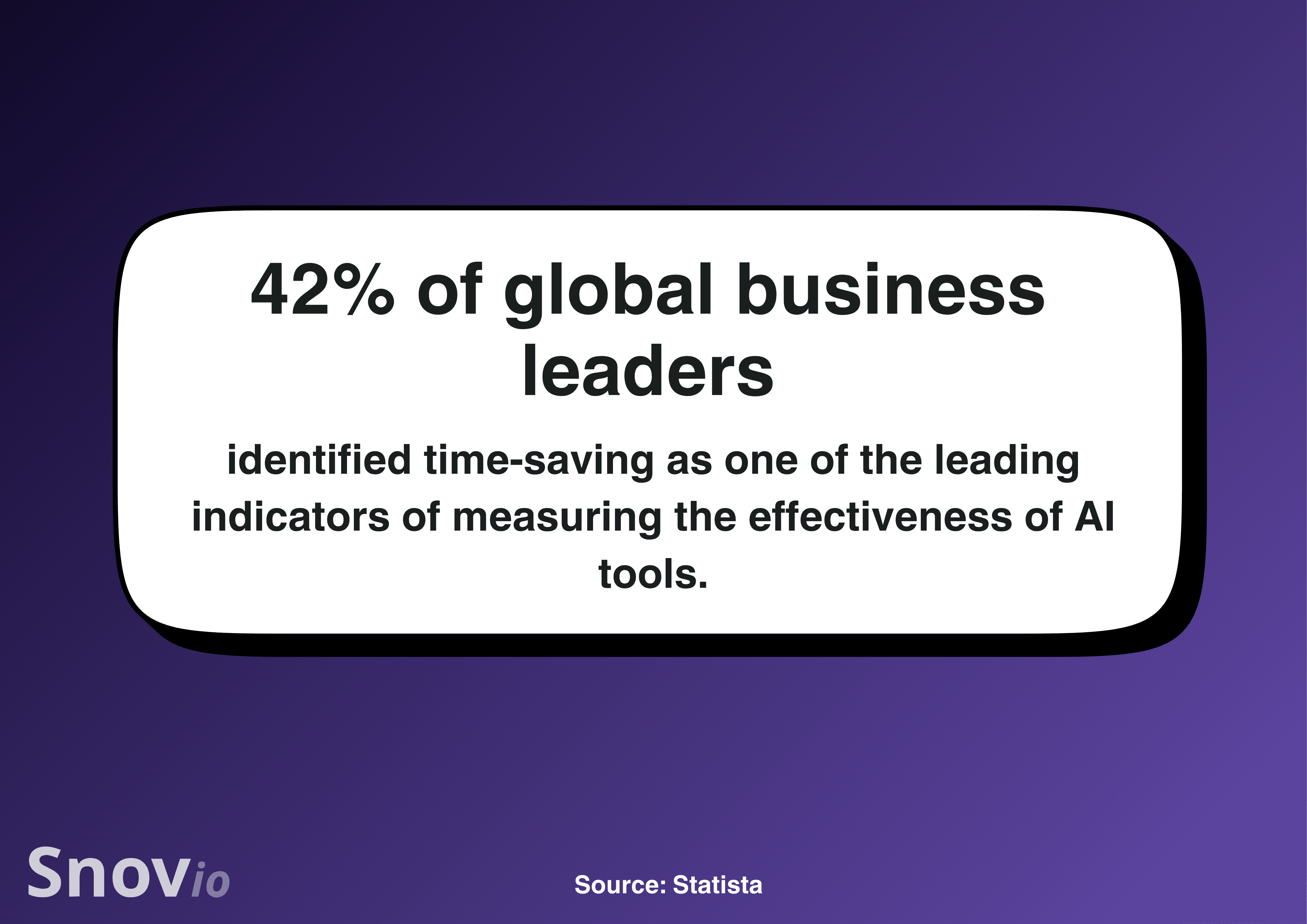 42% of global business leaders

identified time-saving as one of the leading indicators of measuring the effectiveness of AI tools.

Snovio

Source: Statista